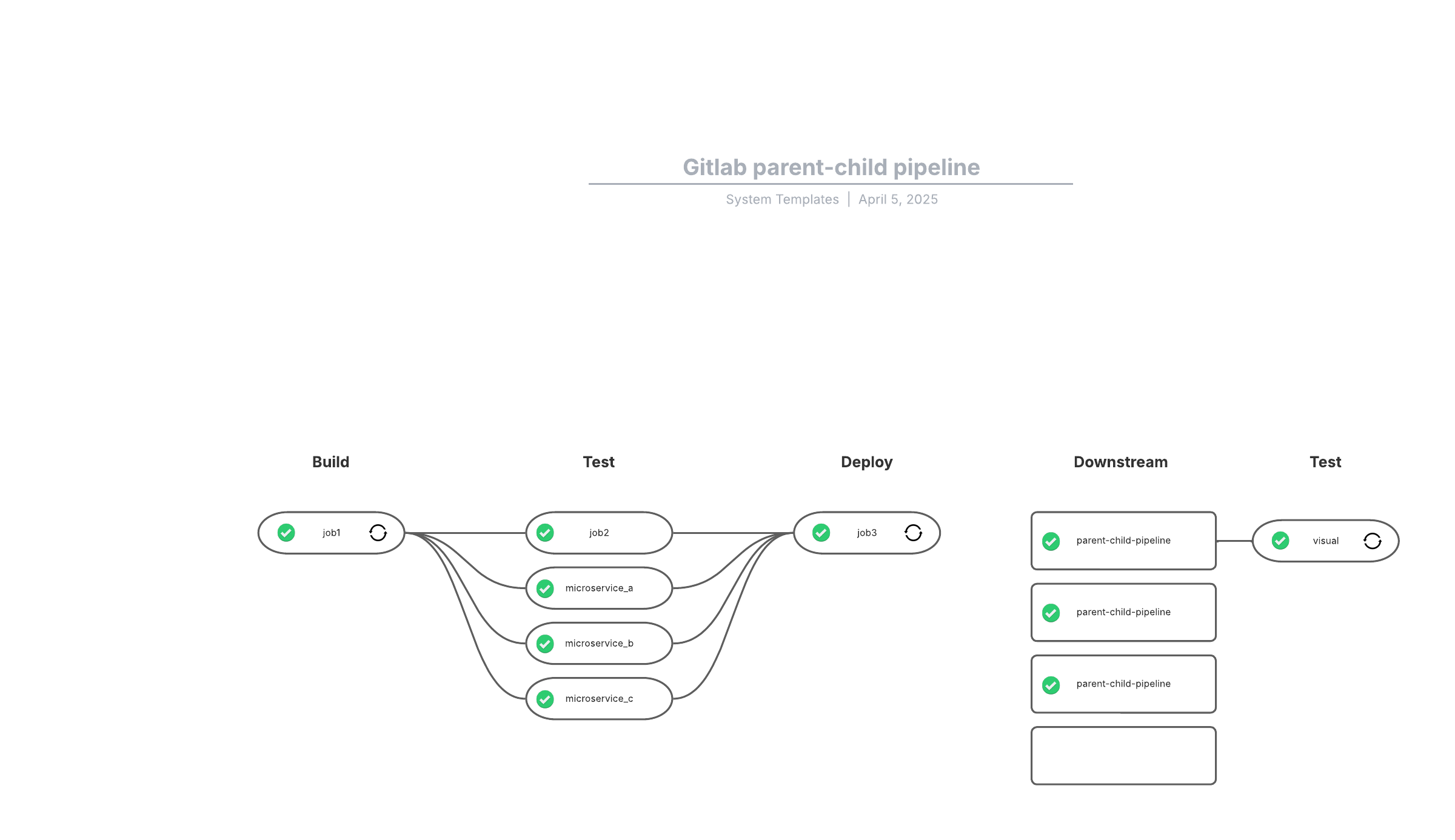 Gitlab parent-child pipeline

System Templates | April 5, 2025

Build

job1

Test

job2

microservice_a

microservice_b

microservice_c

Deploy

job3

Downstream

parent-child-pipeline

parent-child-pipeline

parent-child-pipeline

Test

visual